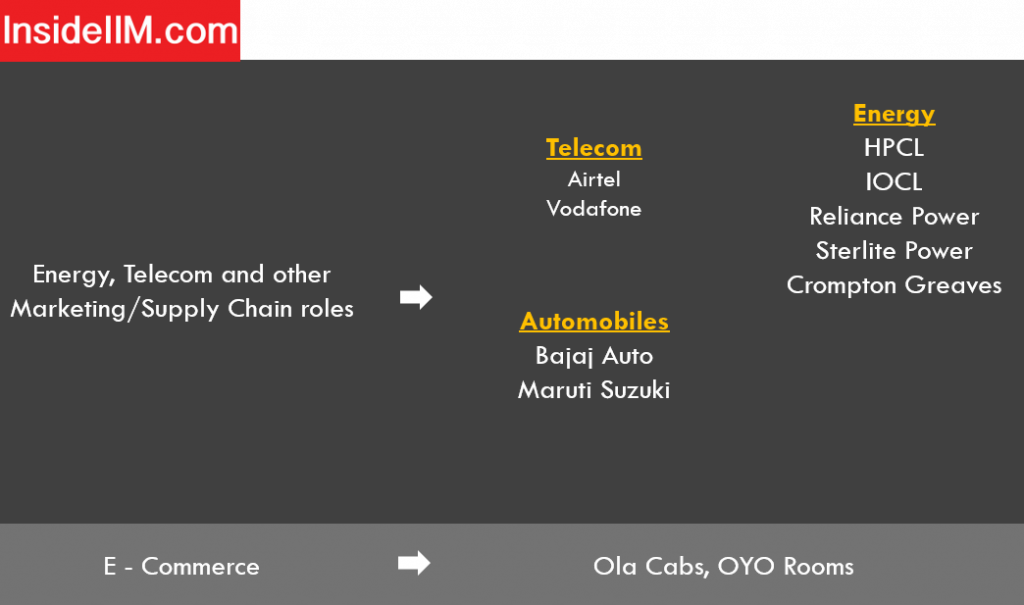 InsideIIM.com

Energy, Telecom and other Marketing/Supply Chain roles

Telecom
Airtel
Vodafone

Automobiles
Bajaj Auto
Maruti Suzuki

Energy
HPCL
IOCL
Reliance Power
Sterlite Power
Crompton Greaves

E - Commerce

Ola Cabs, OYO Rooms